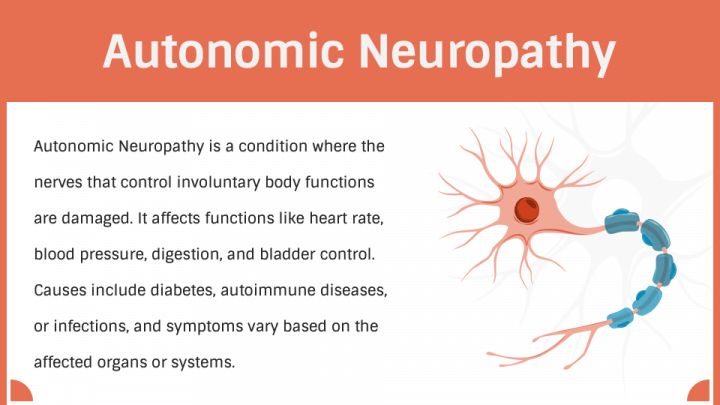 Autonomic Neuropathy

Autonomic Neuropathy is a condition where the nerves that control involuntary body functions are damaged. It affects functions like heart rate, blood pressure, digestion, and bladder control. Causes include diabetes, autoimmune diseases, or infections, and symptoms vary based on the affected organs or systems.